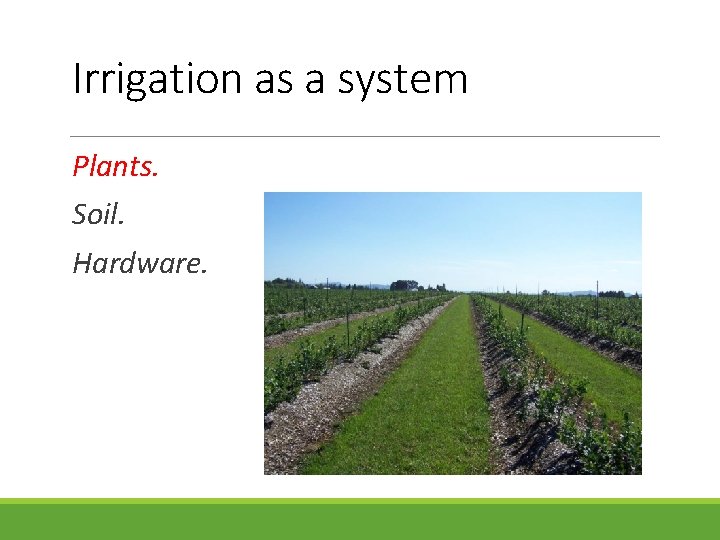 Irrigation as a system

Plants.

Soil.

Hardware.